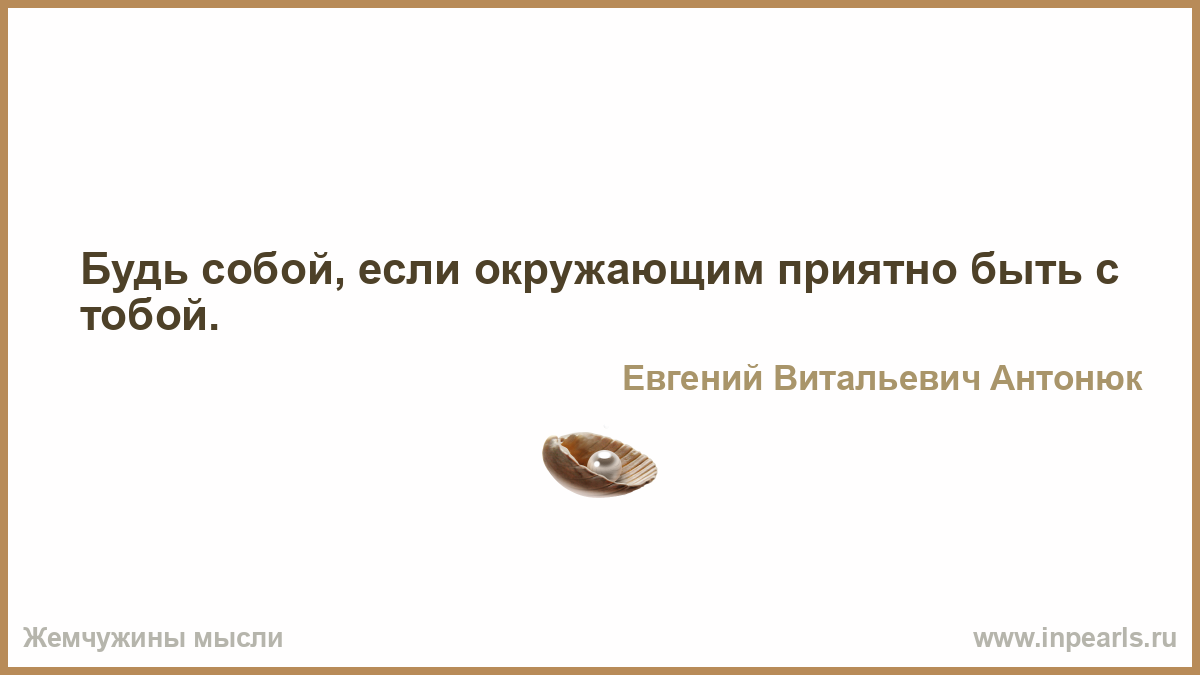 Будь собой, если окружающим приятно быть с тобой.

Евгений Витальевич Антонюк

Жемчужины мысли

www.inpearls.ru